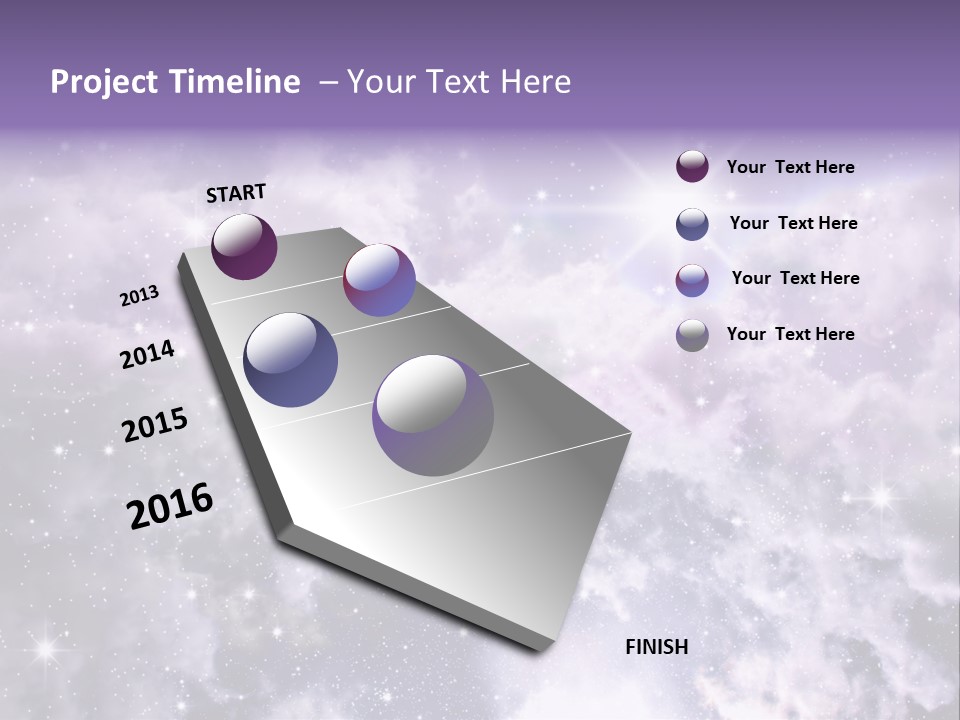 Project Timeline – Your Text Here

START

2013

2014

2015

2016

FINISH

Your Text Here

Your Text Here

Your Text Here

Your Text Here